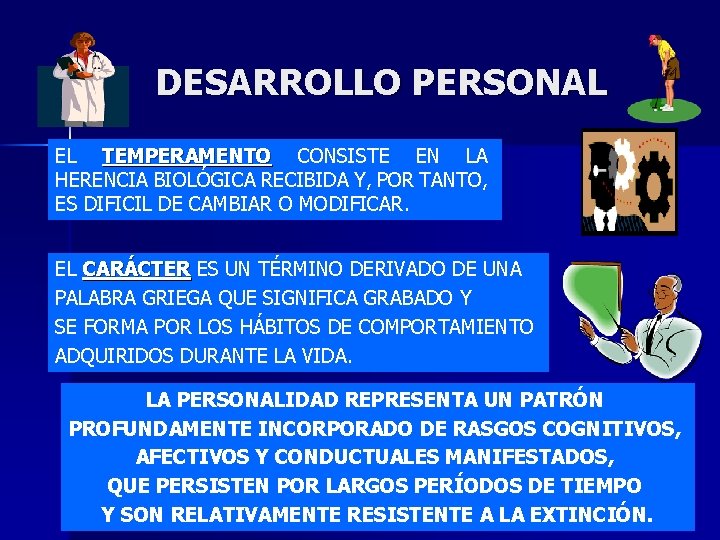 DESARROLLO PERSONAL

EL TEMPERAMENTO CONSISTE EN LA HERENCIA BIOLÓGICA RECIBIDA Y, POR TANTO, ES DIFICIL DE CAMBIAR O MODIFICAR.

EL CARÁCTER ES UN TÉRMINO DERIVADO DE UNA PALABRA GRIEGA QUE SIGNIFICA GRABADO Y SE FORMA POR LOS HÁBITOS DE COMPORTAMIENTO ADQUIRIDOS DURANTE LA VIDA.

LA PERSONALIDAD REPRESENTA UN PATRÓN PROFUNDAMENTE INCORPORADO DE RASGOS COGNITIVOS, AFECTIVOS Y CONDUCTUALES MANIFESTADOS, QUE PERSISTEN POR LARGOS PERÍODOS DE TIEMPO Y SON RELATIVAMENTE RESISTENTE A LA EXTINCIÓN.